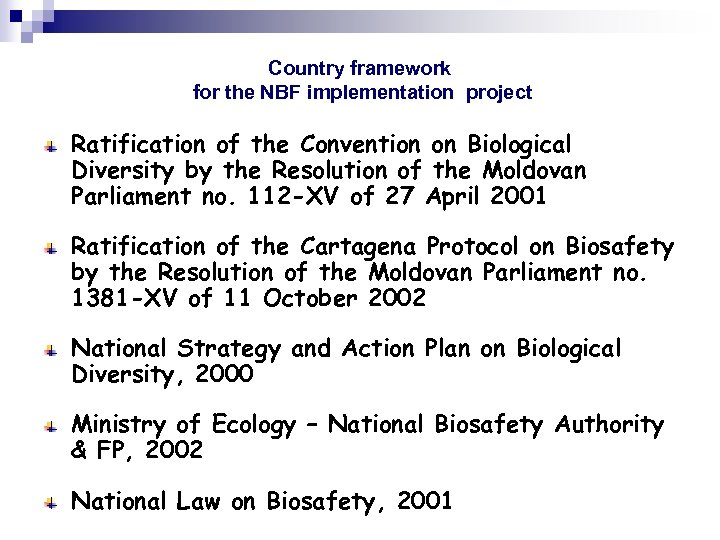 Country framework
for the NBF implementation project

Ratification of the Convention on Biological Diversity by the Resolution of the Moldovan Parliament no. 112-XV of 27 April 2001

Ratification of the Cartagena Protocol on Biosafety by the Resolution of the Moldovan Parliament no. 1381-XV of 11 October 2002

National Strategy and Action Plan on Biological Diversity, 2000

Ministry of Ecology – National Biosafety Authority & FP, 2002

National Law on Biosafety, 2001